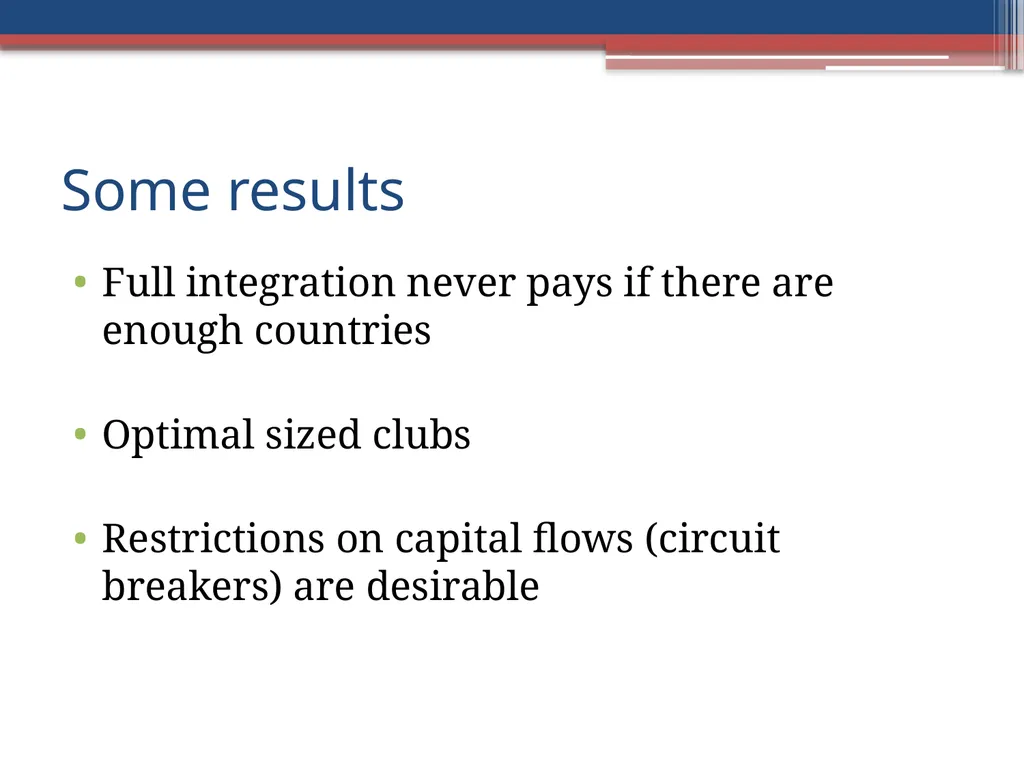 Some results

• Full integration never pays if there are enough countries

• Optimal sized clubs

• Restrictions on capital flows (circuit breakers) are desirable